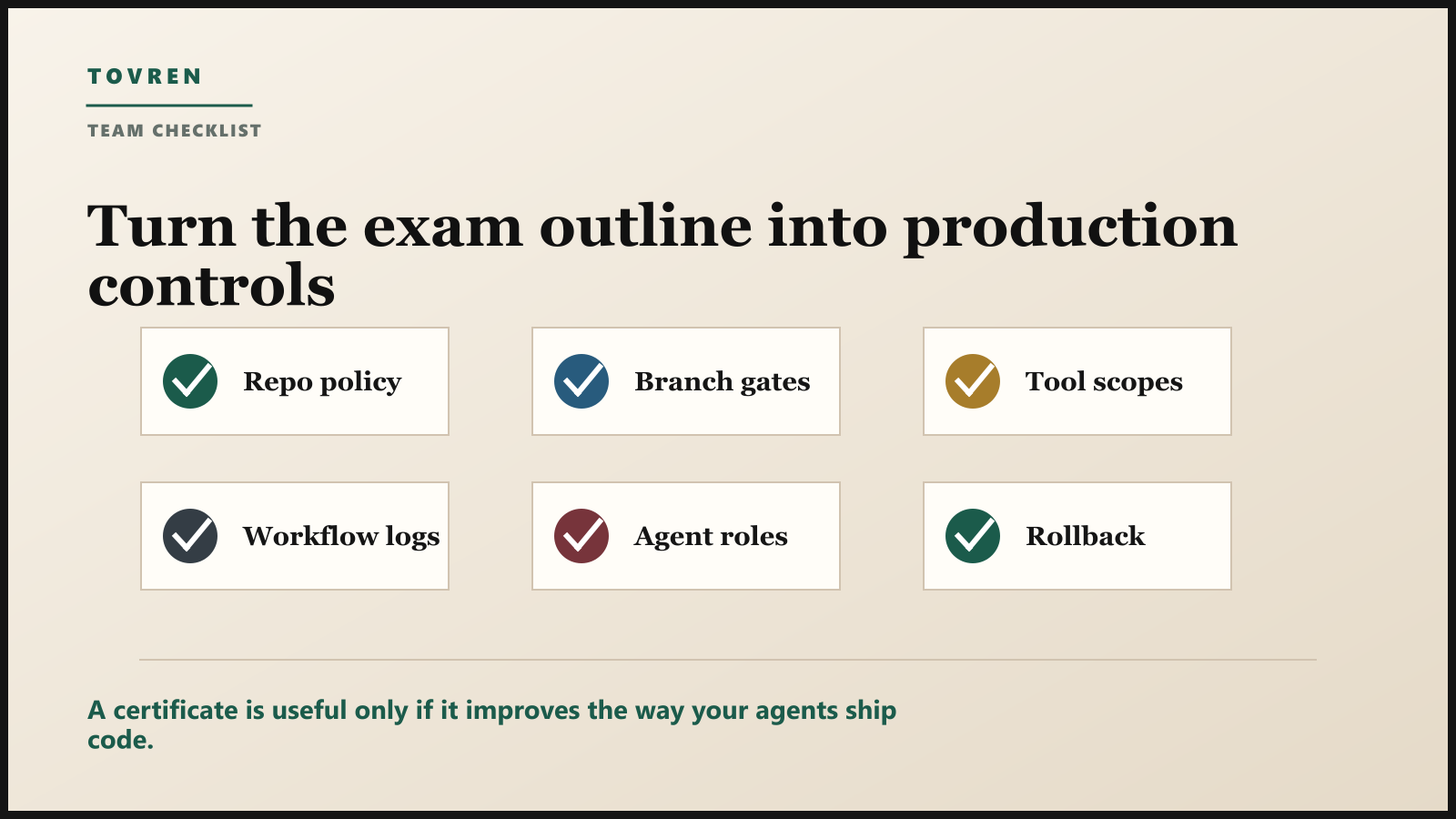 TOVREN

TEAM CHECKLIST

Turn the exam outline into production controls

Repo policy

Branch gates

Tool scopes

Workflow logs

Agent roles

Rollback

A certificate is useful only if it improves the way your agents ship code.